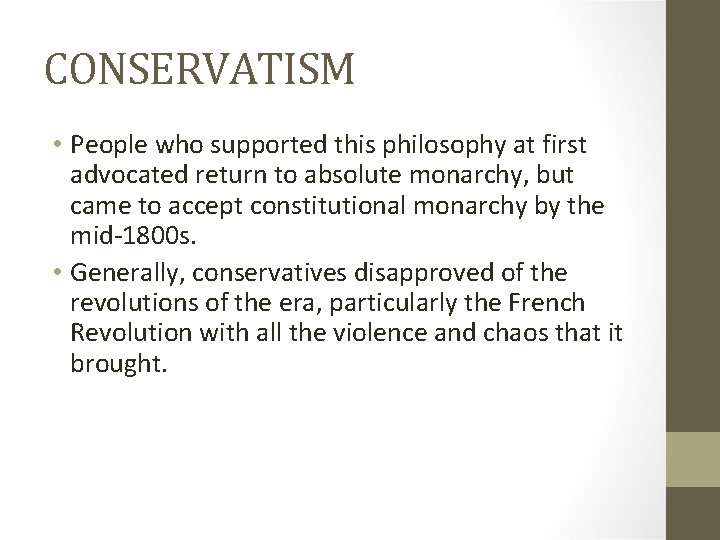 CONSERVATISM

• People who supported this philosophy at first advocated return to absolute monarchy, but came to accept constitutional monarchy by the mid-1800s.

• Generally, conservatives disapproved of the revolutions of the era, particularly the French Revolution with all the violence and chaos that it brought.